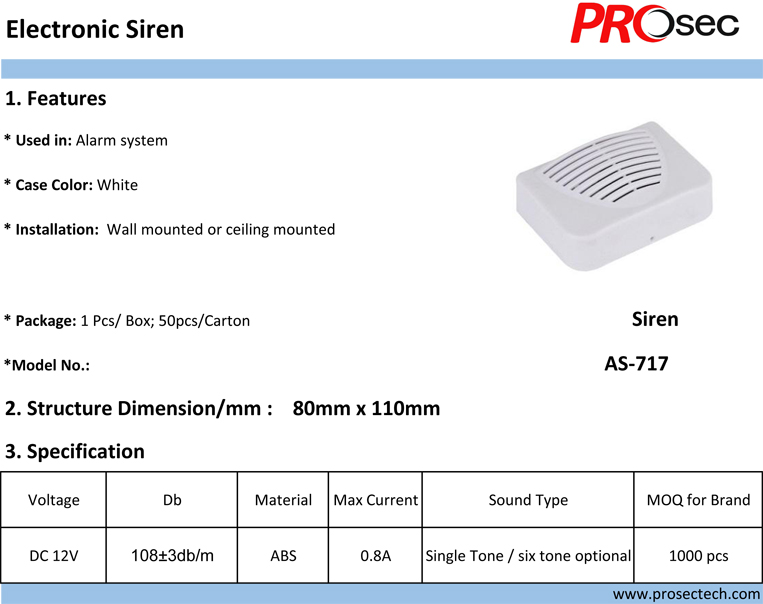 Electronic Siren

PROsec

1. Features

* Used in: Alarm system

* Case Color: White

* Installation: Wall mounted or ceiling mounted

* Package: 1 Pcs/ Box; 50pcs/Carton

Siren

*Model No.:

AS-717

2. Structure Dimension/mm : 80mm x 110mm

3. Specification

| Voltage | Db | Material | Max Current | Sound Type | MOQ for Brand |
|---|---|---|---|---|---|
| DC 12V | 108±3db/m | ABS | 0.8A | Single Tone / six tone optional | 1000 pcs |

www.prosectech.com